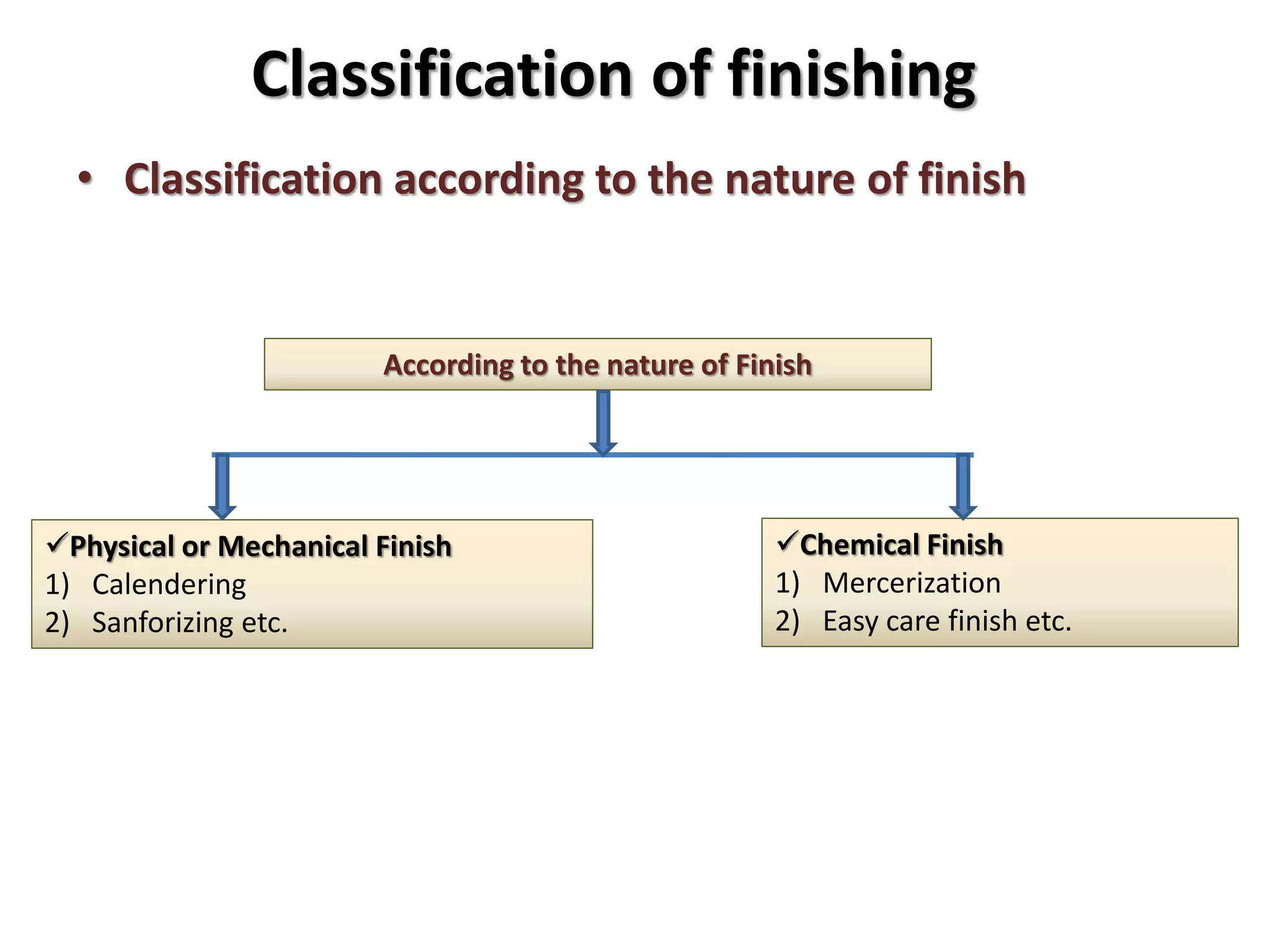 Classification of finishing

• Classification according to the nature of finish

According to the nature of Finish

✓Physical or Mechanical Finish
1) Calendering
2) Sanforizing etc.

✓Chemical Finish
1) Mercerization
2) Easy care finish etc.